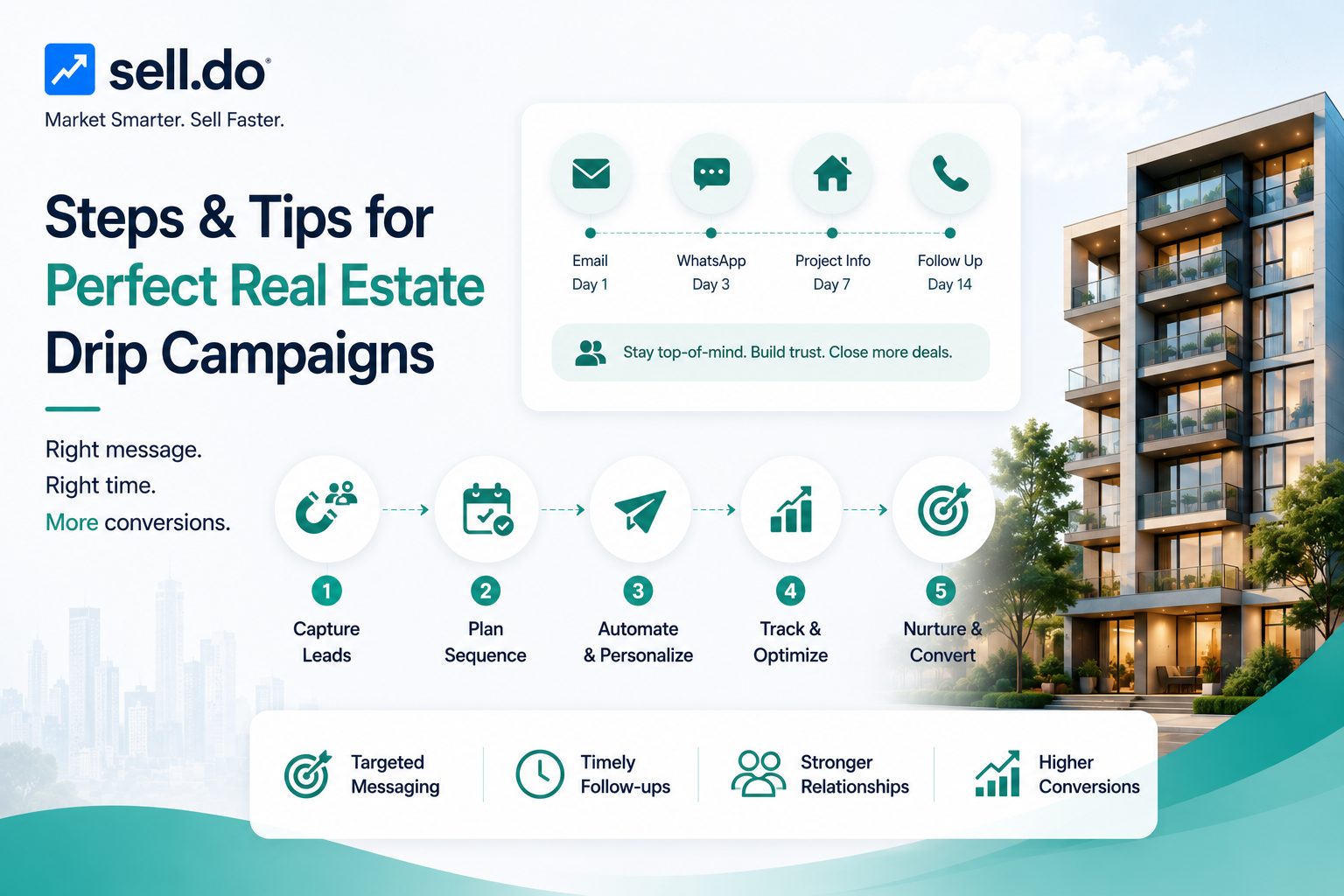 sell.do®
Market Smarter. Sell Faster.

Steps & Tips for Perfect Real Estate Drip Campaigns

Right message.
Right time.
More conversions.

Email
Day 1

WhatsApp
Day 3

Project Info
Day 7

Follow Up
Day 14

Stay top-of-mind. Build trust. Close more deals.

1
Capture Leads

2
Plan Sequence

3
Automate & Personalize

4
Track & Optimize

5
Nurture & Convert

Targeted Messaging

Timely Follow-ups

Stronger Relationships

Higher Conversions